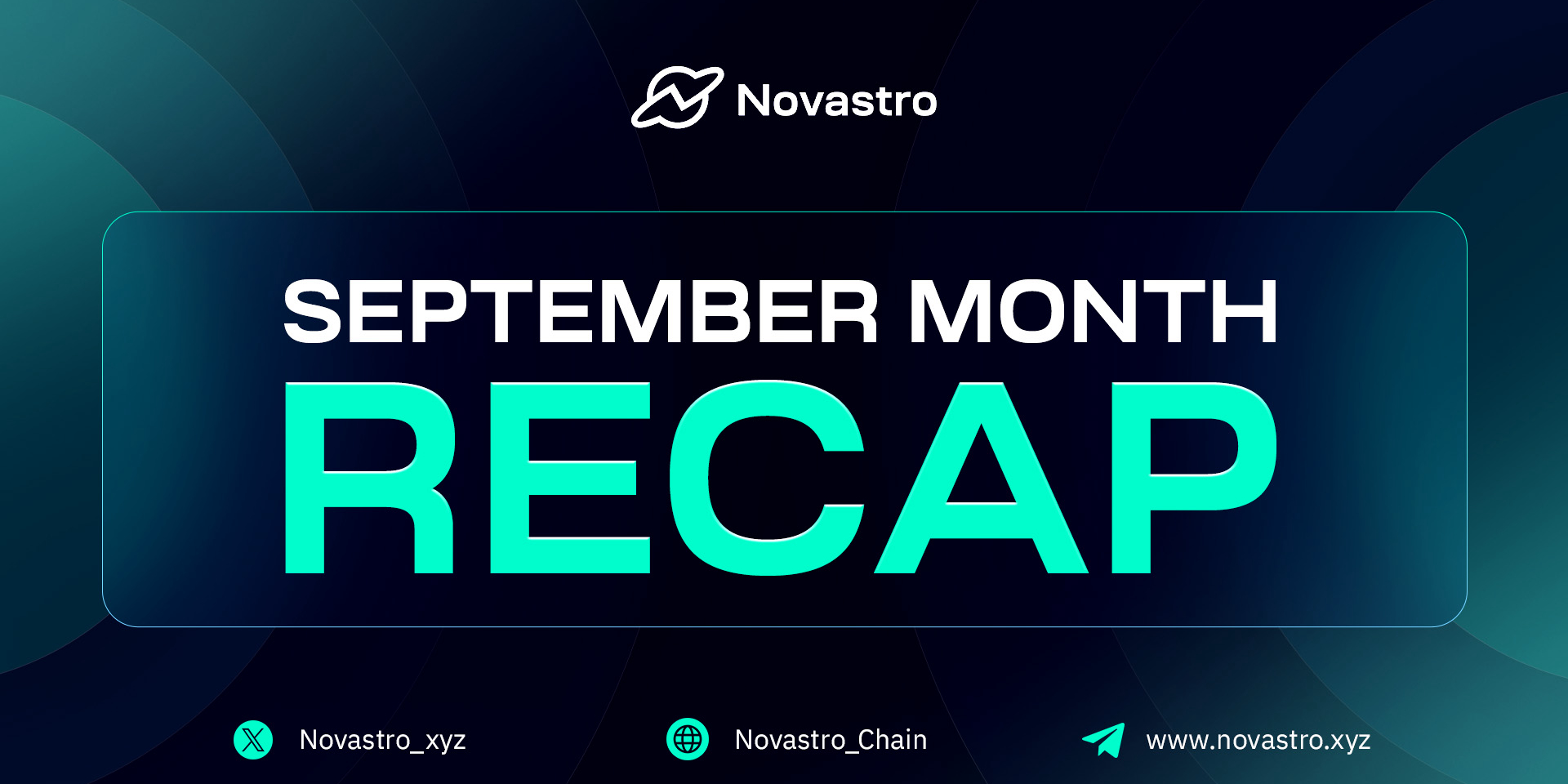 Novastro

SEPTEMBER MONTH
RECAP

Novastro_xyz
Novastro_Chain
www.novastro.xyz